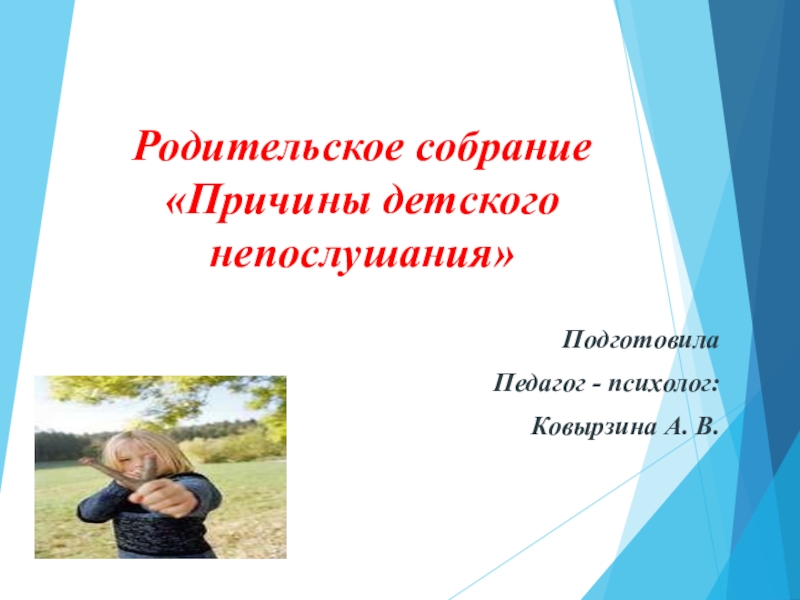 Родительское собрание «Причины детского непослушания»

Подготовила

Педагог - психолог:

Ковырзина А. В.